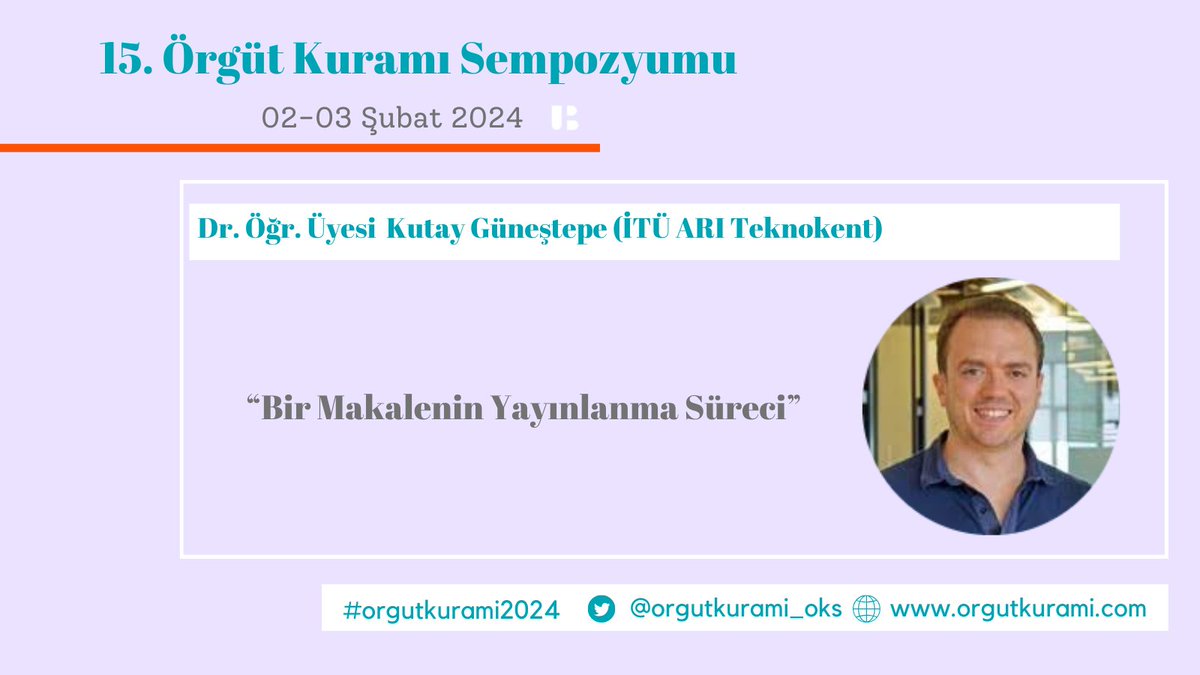 15. Örgüt Kuramı Sempozyumu

02-03 Şubat 2024

Dr. Öğr. Üyesi Kutay Güneştepe (İTÜ ARI Teknokent)

“Bir Makalenin Yayınlanma Süreci”

#orgutkurami2024 @orgutkurami_oks www.orgutkurami.com